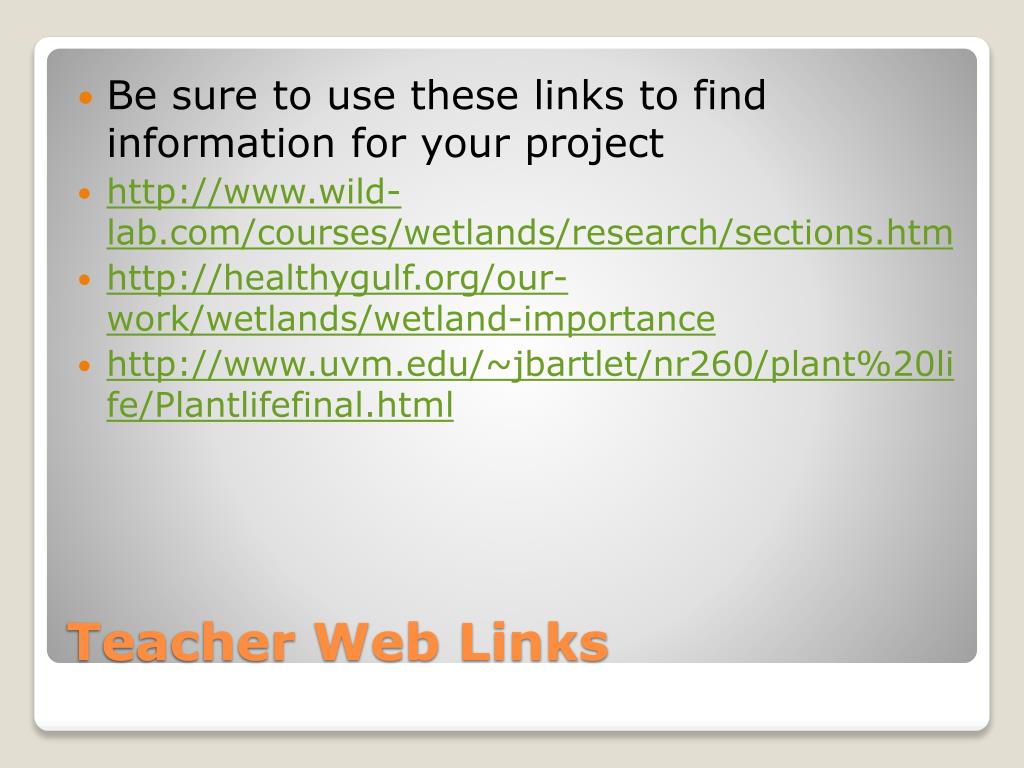 Be sure to use these links to find information for your project

http://www.wild-lab.com/courses/wetlands/research/sections.htm

http://healthygulf.org/our-work/wetlands/wetland-importance

http://www.uvm.edu/~jbartlet/nr260/plant%20life/Plantlifefinal.html

Teacher Web Links